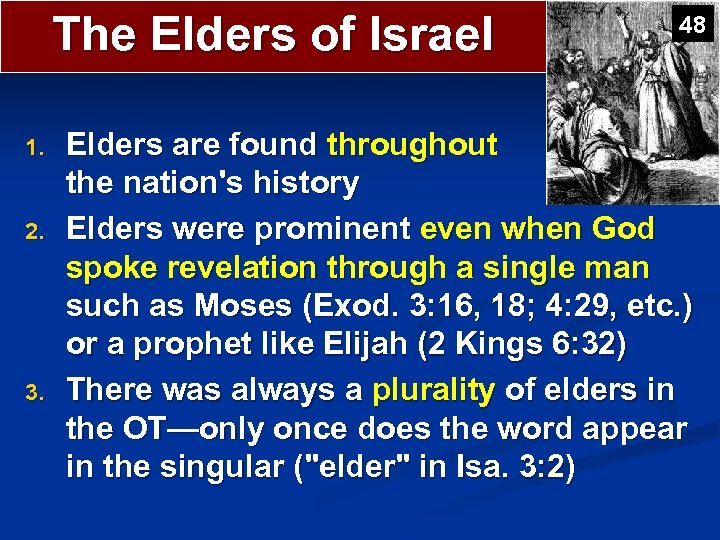 The Elders of Israel

48

1. Elders are found throughout the nation's history

2. Elders were prominent even when God spoke revelation through a single man such as Moses (Exod. 3:16, 18; 4:29, etc.) or a prophet like Elijah (2 Kings 6:32)

3. There was always a plurality of elders in the OT—only once does the word appear in the singular ("elder" in Isa. 3:2)